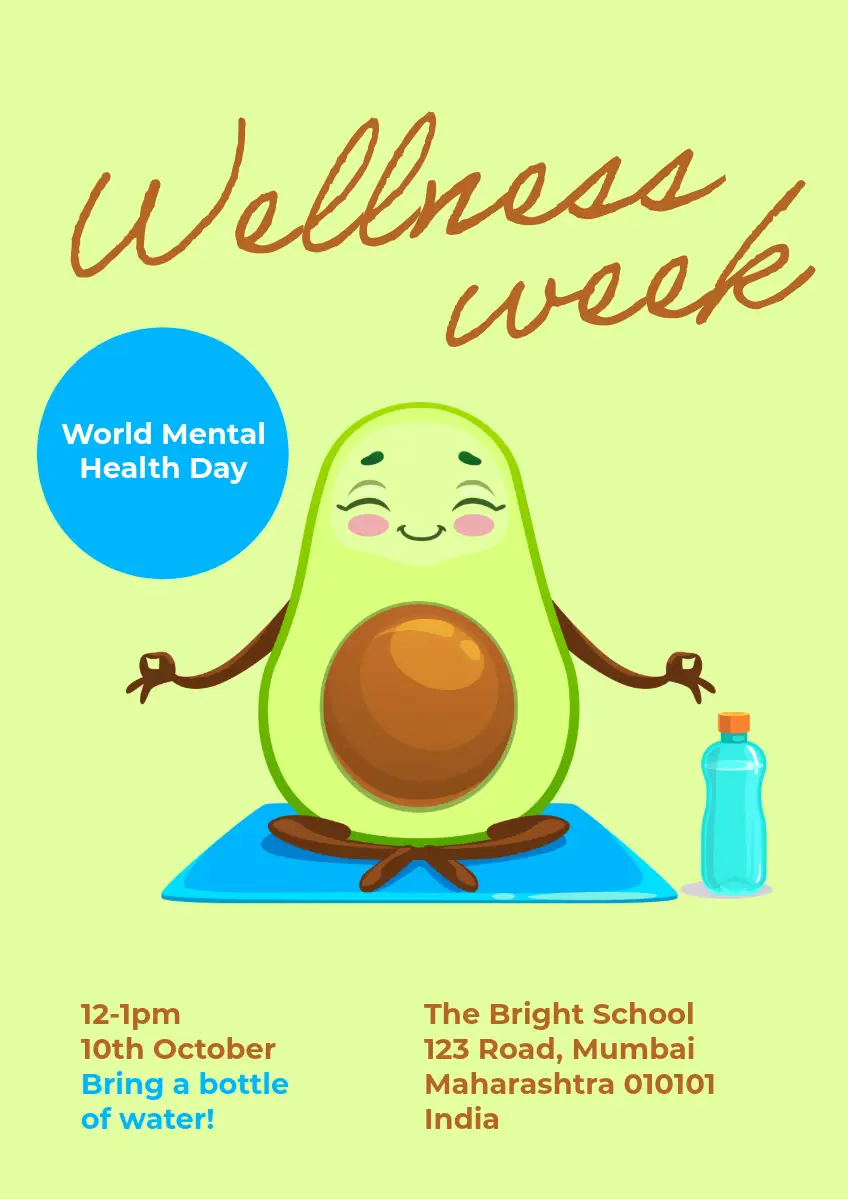 Wellness week

World Mental Health Day

12-1pm
10th October
Bring a bottle of water!

The Bright School
123 Road, Mumbai
Maharashtra 010101
India